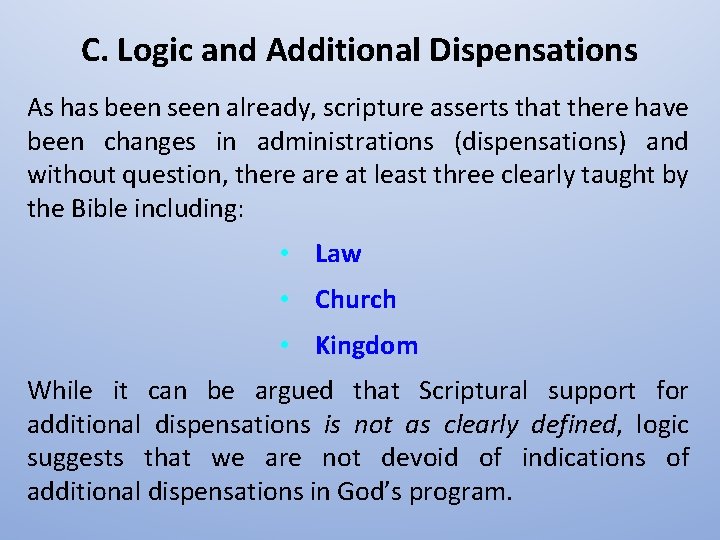 C. Logic and Additional Dispensations

As has been seen already, scripture asserts that there have been changes in administrations (dispensations) and without question, there are at least three clearly taught by the Bible including:

• Law
• Church
• Kingdom

While it can be argued that Scriptural support for additional dispensations is not as clearly defined, logic suggests that we are not devoid of indications of additional dispensations in God's program.